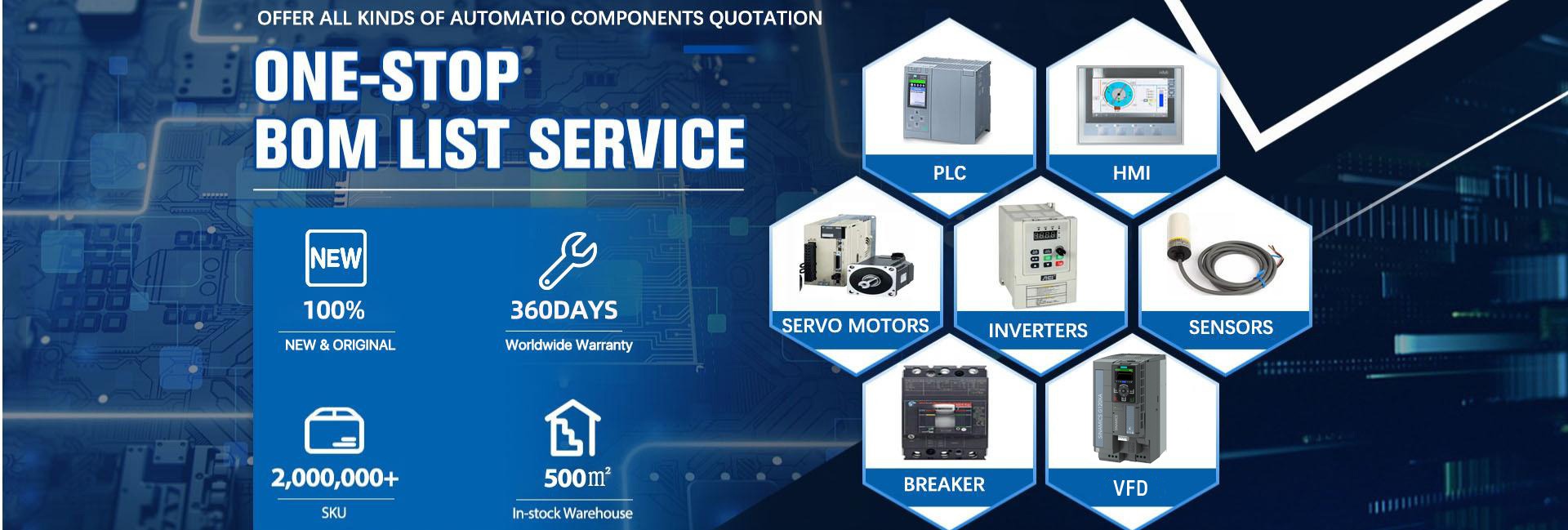 OFFER ALL KINDS OF AUTOMATIO COMPONENTS QUOTATION

ONE-STOP
BOM LIST SERVICE

NEW
100%
NEW & ORIGINAL

360DAYS
Worldwide Warranty

2,000,000+
SKU

500$m^2$
In-stock Warehouse

PLC

HMI

SERVO MOTORS

INVERTERS

SENSORS

BREAKER

VFD